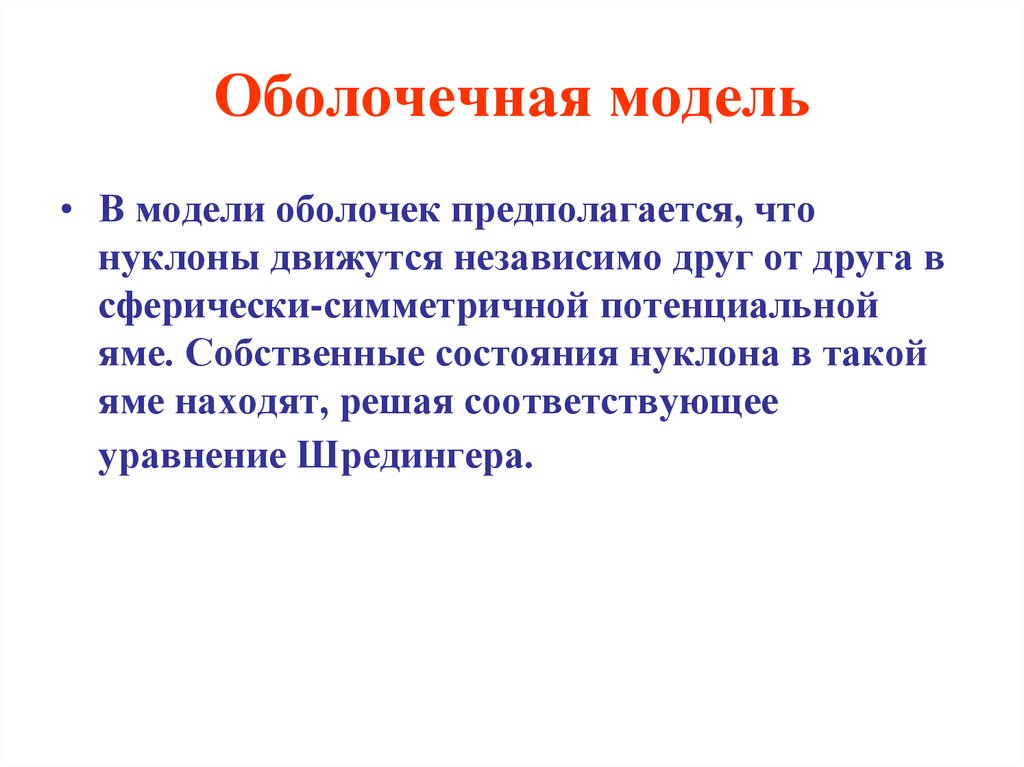 Оболочечная модель

• В модели оболочек предполагается, что нуклоны движутся независимо друг от друга в сферически-симметричной потенциальной яме. Собственные состояния нуклона в такой яме находят, решая соответствующее уравнение Шредингера.